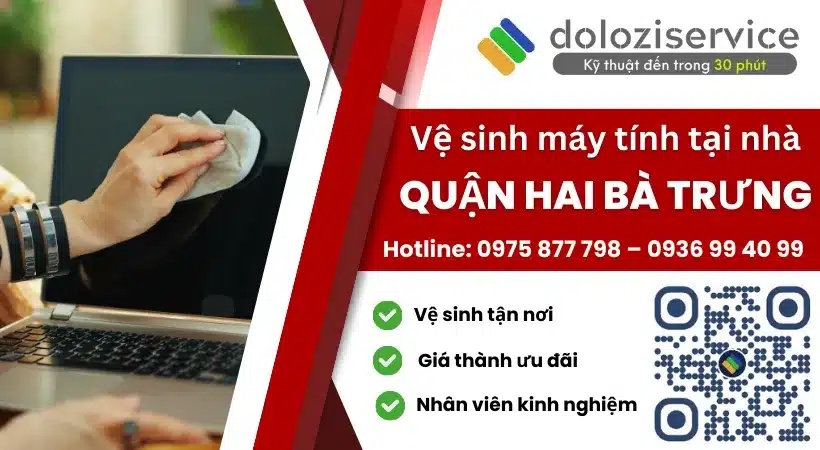 doloziservice
Kỹ thuật đến trong 30 phút

Vệ sinh máy tính tại nhà
QUẬN HAI BÀ TRƯNG
Hotline: 0975 877 798 – 0936 99 40 99

Vệ sinh tận nơi
Giá thành ưu đãi
Nhân viên kinh nghiệm